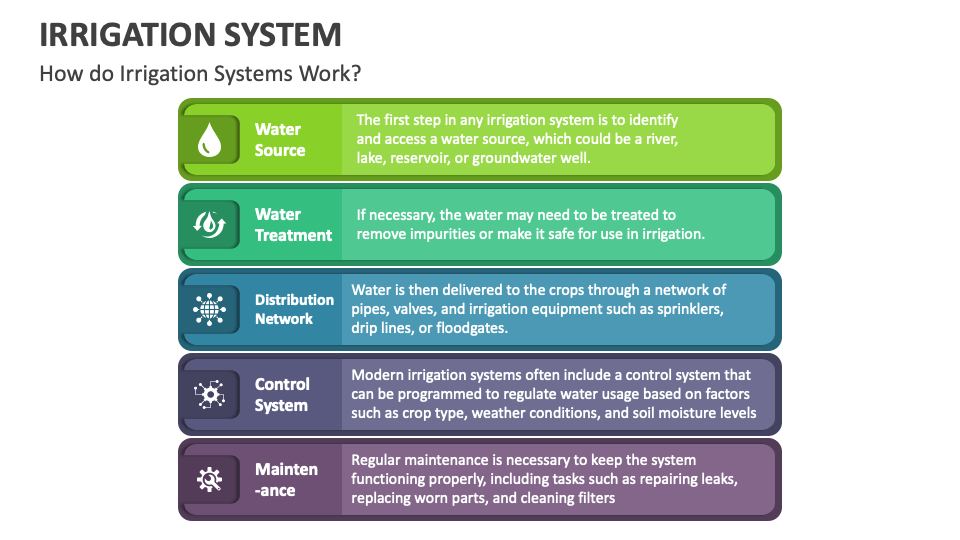 IRRIGATION SYSTEM

How do Irrigation Systems Work?

Water Source

The first step in any irrigation system is to identify and access a water source, which could be a river, lake, reservoir, or groundwater well.

Water Treatment

If necessary, the water may need to be treated to remove impurities or make it safe for use in irrigation.

Distribution Network

Water is then delivered to the crops through a network of pipes, valves, and irrigation equipment such as sprinklers, drip lines, or floodgates.

Control System

Modern irrigation systems often include a control system that can be programmed to regulate water usage based on factors such as crop type, weather conditions, and soil moisture levels

Mainten -ance

Regular maintenance is necessary to keep the system functioning properly, including tasks such as repairing leaks, replacing worn parts, and cleaning filters